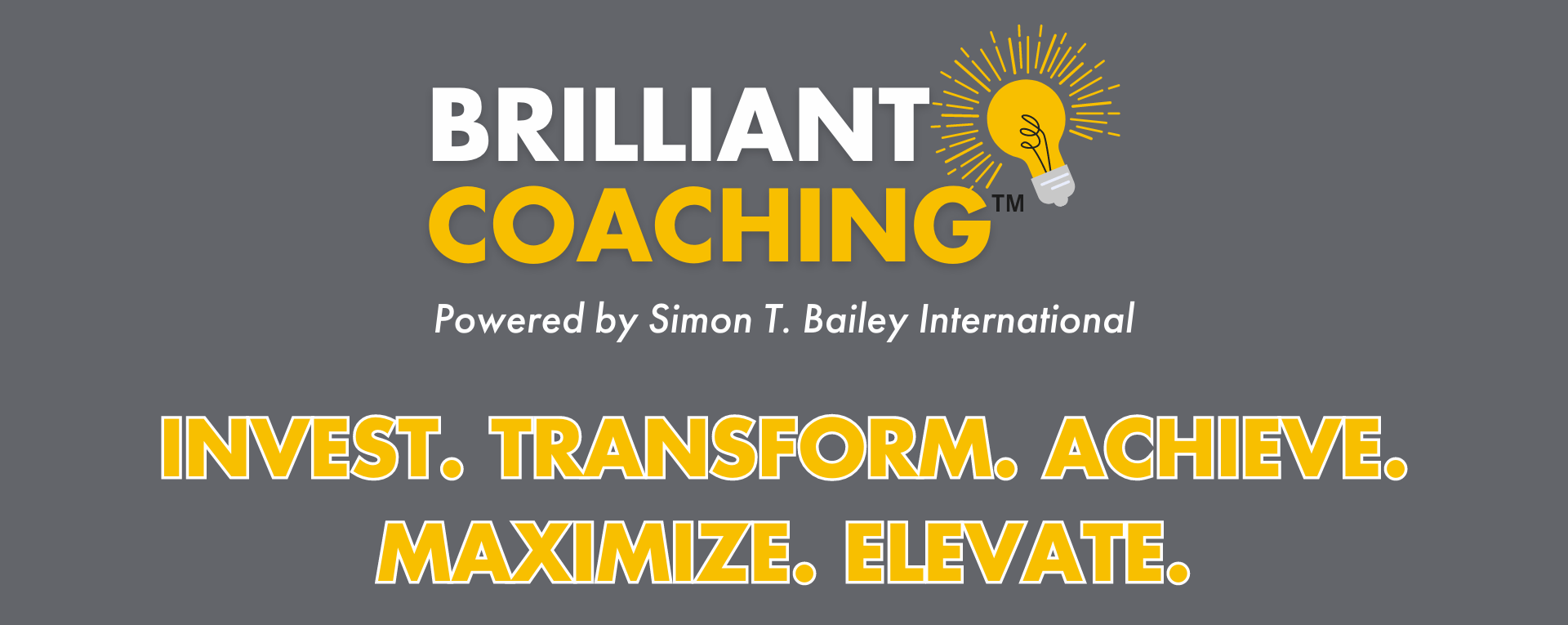 BRILLIANT
COACHING™

Powered by Simon T. Bailey International

INVEST. TRANSFORM. ACHIEVE.
MAXIMIZE. ELEVATE.